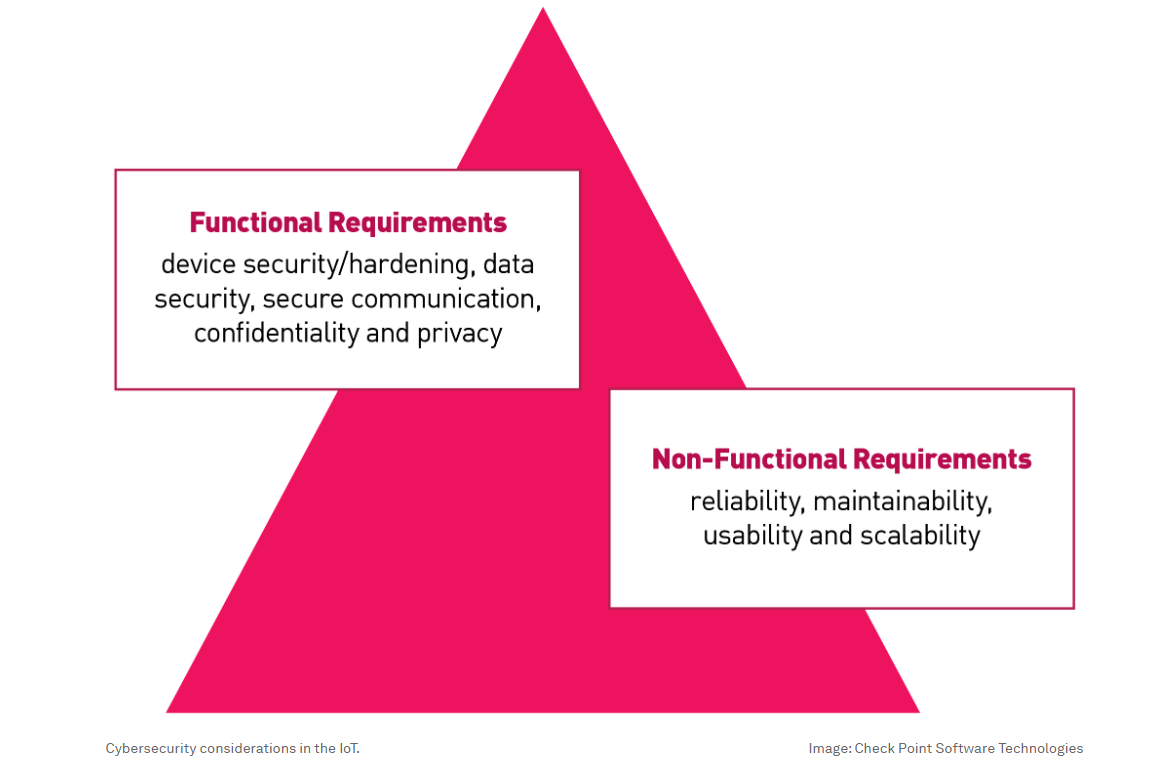 Functional Requirements
device security/hardening, data security, secure communication, confidentiality and privacy

Non-Functional Requirements
reliability, maintainability, usability and scalability

Cybersecurity considerations in the IoT.

Image: Check Point Software Technologies